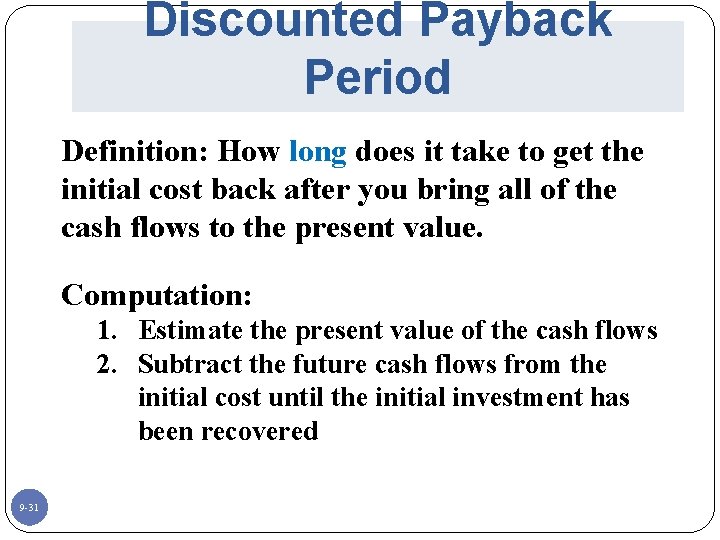 Discounted Payback Period

Definition: How long does it take to get the initial cost back after you bring all of the cash flows to the present value.

Computation:
1. Estimate the present value of the cash flows
2. Subtract the future cash flows from the initial cost until the initial investment has been recovered

9-31